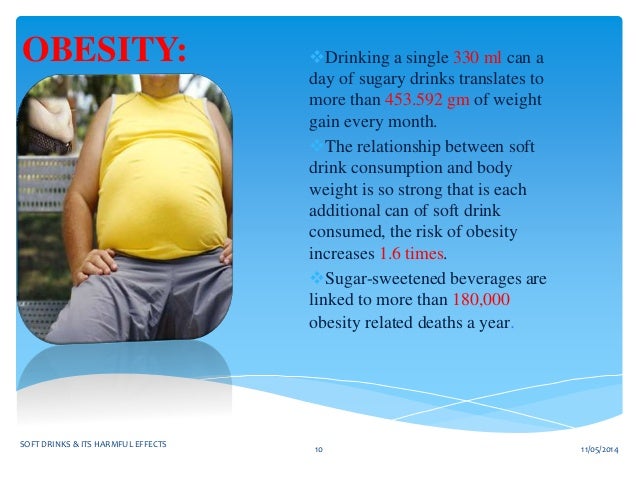 OBESITY:

❖Drinking a single 330 ml can a day of sugary drinks translates to more than 453.592 gm of weight gain every month.

❖The relationship between soft drink consumption and body weight is so strong that is each additional can of soft drink consumed, the risk of obesity increases 1.6 times.

❖Sugar-sweetened beverages are linked to more than 180,000 obesity related deaths a year.

SOFT DRINKS & ITS HARMFUL EFFECTS

10

11/05/2014